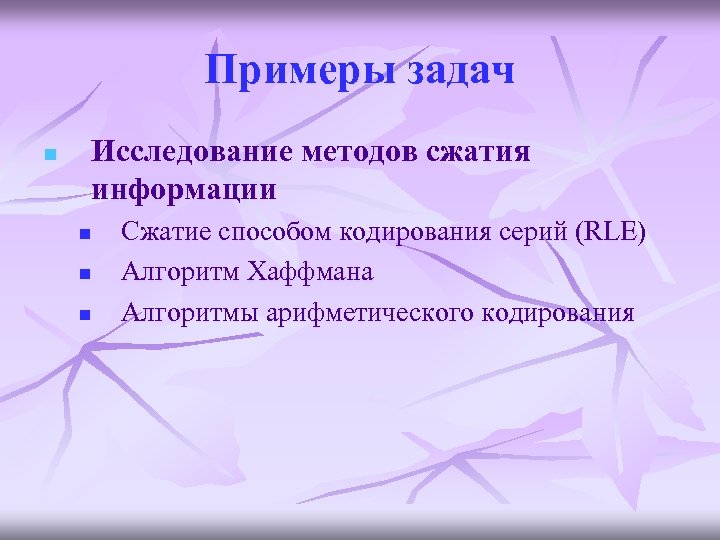 Примеры задач

Исследование методов сжатия информации

Сжатие способом кодирования серий (RLE)

Алгоритм Хаффмана

Алгоритмы арифметического кодирования